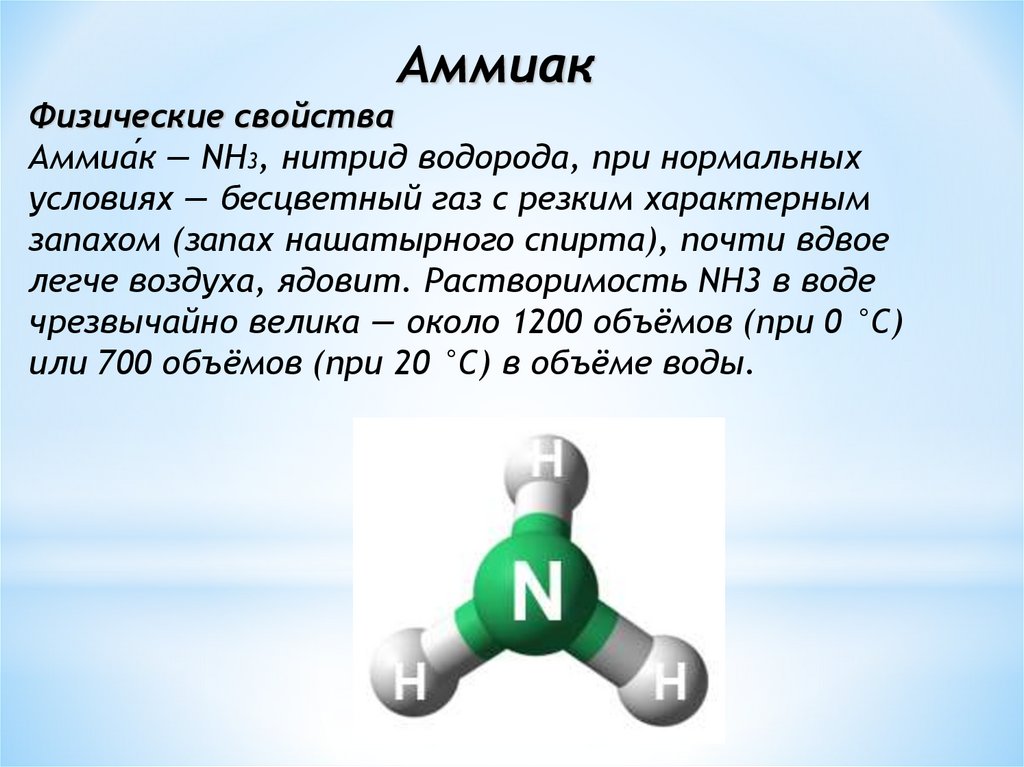 Аммиак

Физические свойства
Аммиа́к — $NH_3$, нитрид водорода, при нормальных условиях — бесцветный газ с резким характерным запахом (запах нашатырного спирта), почти вдвое легче воздуха, ядовит. Растворимость NH3 в воде чрезвычайно велика — около 1200 объёмов (при 0 °C) или 700 объёмов (при 20 °C) в объёме воды.

H
N
H
H